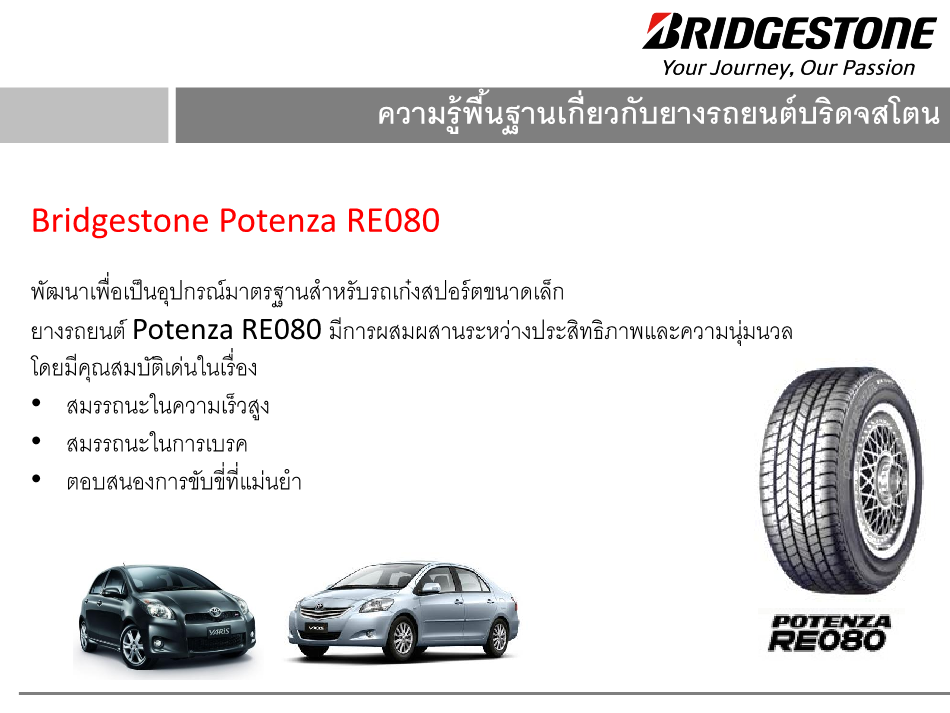 BRIDGESTONE
Your Journey, Our Passion

ความรู้พื้นฐานเกี่ยวกับยางรถยนต์บริดจสโตน

Bridgestone Potenza RE080

พัฒนาเพื่อเป็นอุปกรณ์มาตรฐานสำหรับรถเก๋งสปอร์ตขนาดเล็ก ยางรถยนต์ Potenza RE080 มีการผสมผสานระหว่างประสิทธิภาพและความนุ่มนวล โดยมีคุณสมบัติเด่นในเรื่อง

• สมรรถนะในความเร็วสูง
• สมรรถนะในการเบรค
• ตอบสนองการขับขี่ที่แม่นยำ

YARIS
VIOS

POTENZA
RE080